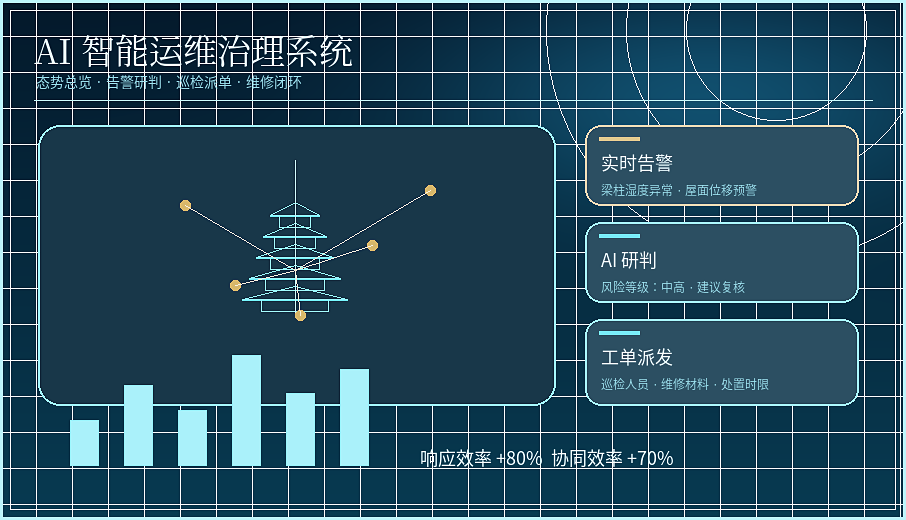 AI 智能运维治理系统

态势总览 · 告警研判 · 巡检派单 · 维修闭环

实时告警

梁柱湿度异常 · 屋面位移预警

AI 研判

风险等级：中高 · 建议复核

工单派发

巡检人员 · 维修材料 · 处置时限

响应效率 +80%  协同效率 +70%